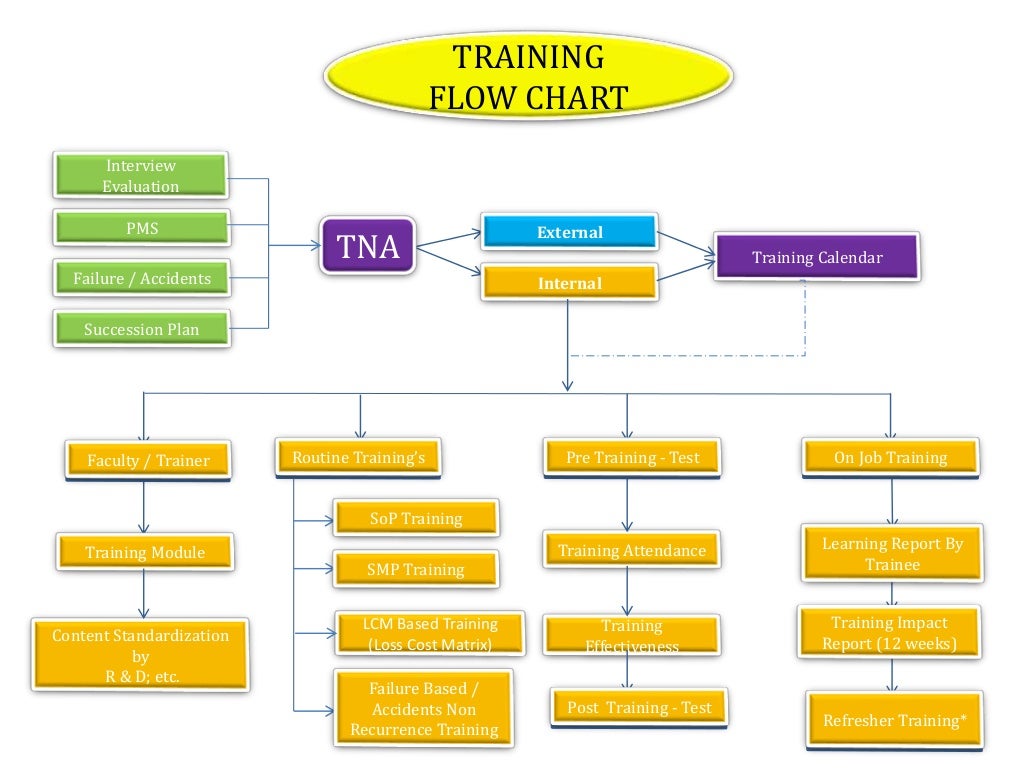 TRAINING
FLOW CHART

Interview Evaluation

PMS

Failure / Accidents

Succession Plan

TNA

External

Internal

Training Calendar

Faculty / Trainer

Training Module

Content Standardization by R & D; etc.

Routine Training's

SoP Training

SMP Training

LCM Based Training (Loss Cost Matrix)

Failure Based / Accidents Non Recurrence Training

Pre Training - Test

Training Attendance

Training Effectiveness

Post Training - Test

On Job Training

Learning Report By Trainee

Training Impact Report (12 weeks)

Refresher Training*